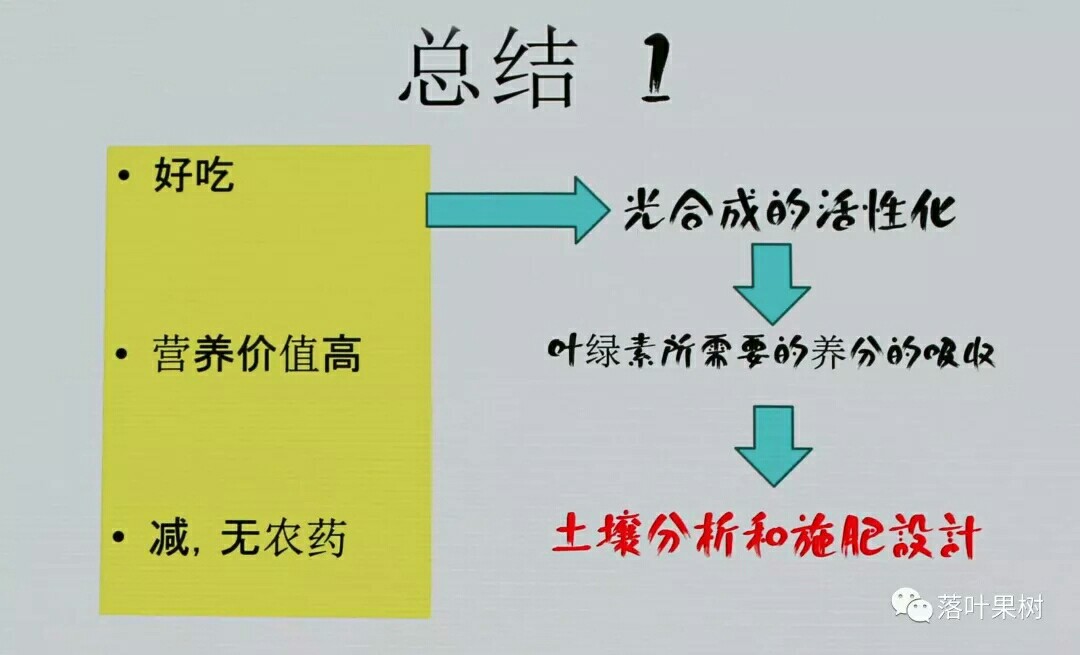 总结 1

• 好吃

• 营养价值高

• 减, 无农药

光合成的活性化

叶绿素所需要的养分的吸收

土壤分析和施肥設計

落叶果树